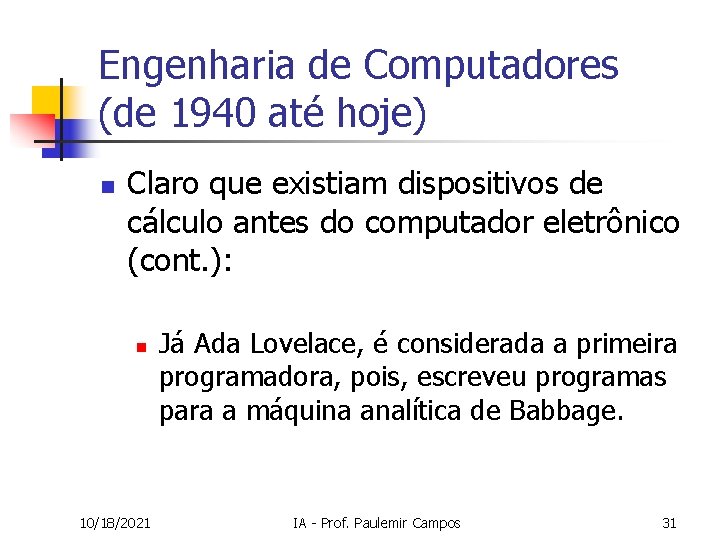 Engenharia de Computadores (de 1940 até hoje)

Claro que existiam dispositivos de cálculo antes do computador eletrônico (cont.):

Já Ada Lovelace, é considerada a primeira programadora, pois, escreveu programas para a máquina analítica de Babbage.

10/18/2021 IA - Prof. Paulemir Campos 31